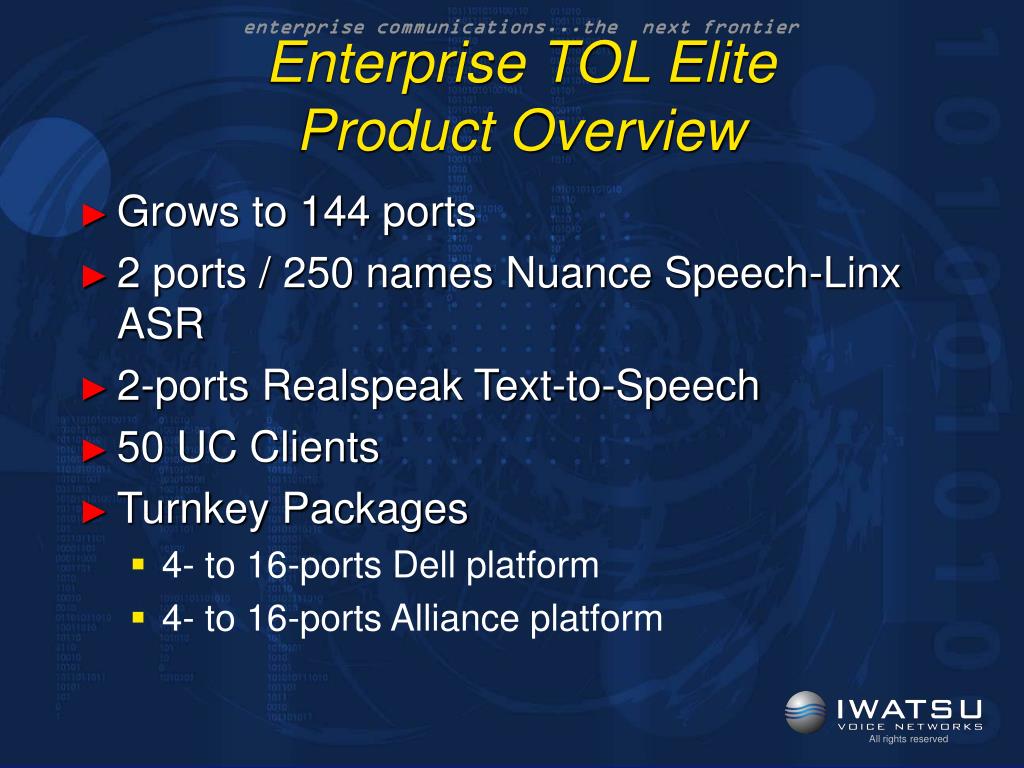 enterprise communications...the next frontier

Enterprise TOL Elite
Product Overview

► Grows to 144 ports
► 2 ports / 250 names Nuance Speech-Linx ASR
► 2-ports Realspeak Text-to-Speech
► 50 UC Clients
► Turnkey Packages
▪ 4- to 16-ports Dell platform
▪ 4- to 16-ports Alliance platform

IWATSU
VOICE NETWORKS
All rights reserved